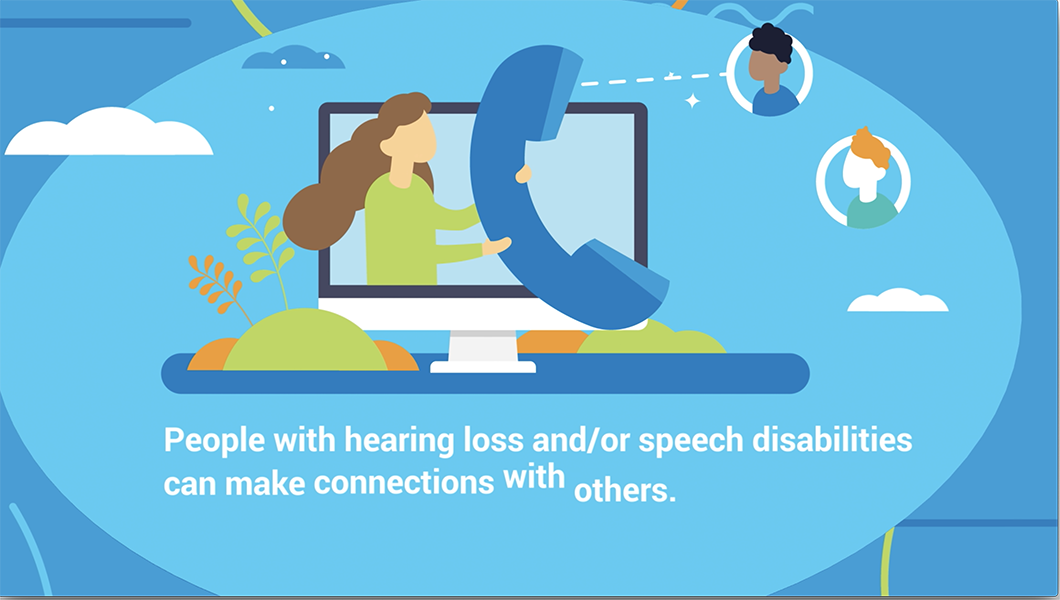 People with hearing loss and/or speech disabilities can make connections with others.